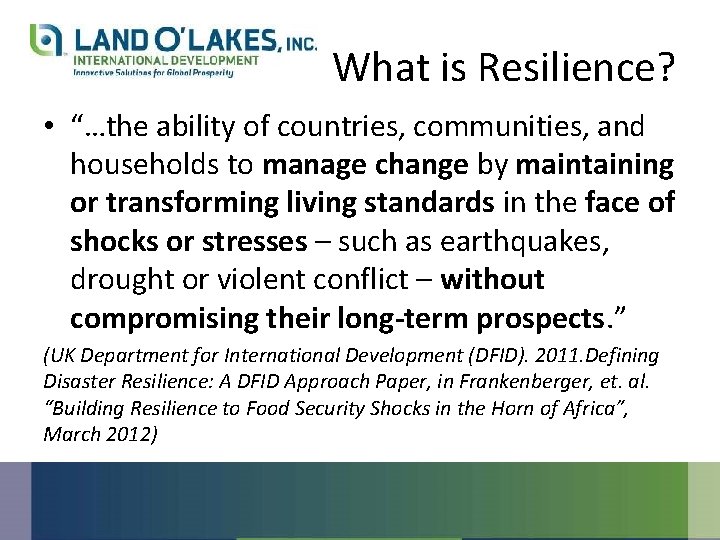 LAND O'LAKES, INC.
INTERNATIONAL DEVELOPMENT
Innovative Solutions for Global Prosperity

What is Resilience?

• "...the ability of countries, communities, and households to manage change by maintaining or transforming living standards in the face of shocks or stresses – such as earthquakes, drought or violent conflict – without compromising their long-term prospects."

(UK Department for International Development (DFID). 2011.Defining Disaster Resilience: A DFID Approach Paper, in Frankenberger, et. al. "Building Resilience to Food Security Shocks in the Horn of Africa", March 2012)